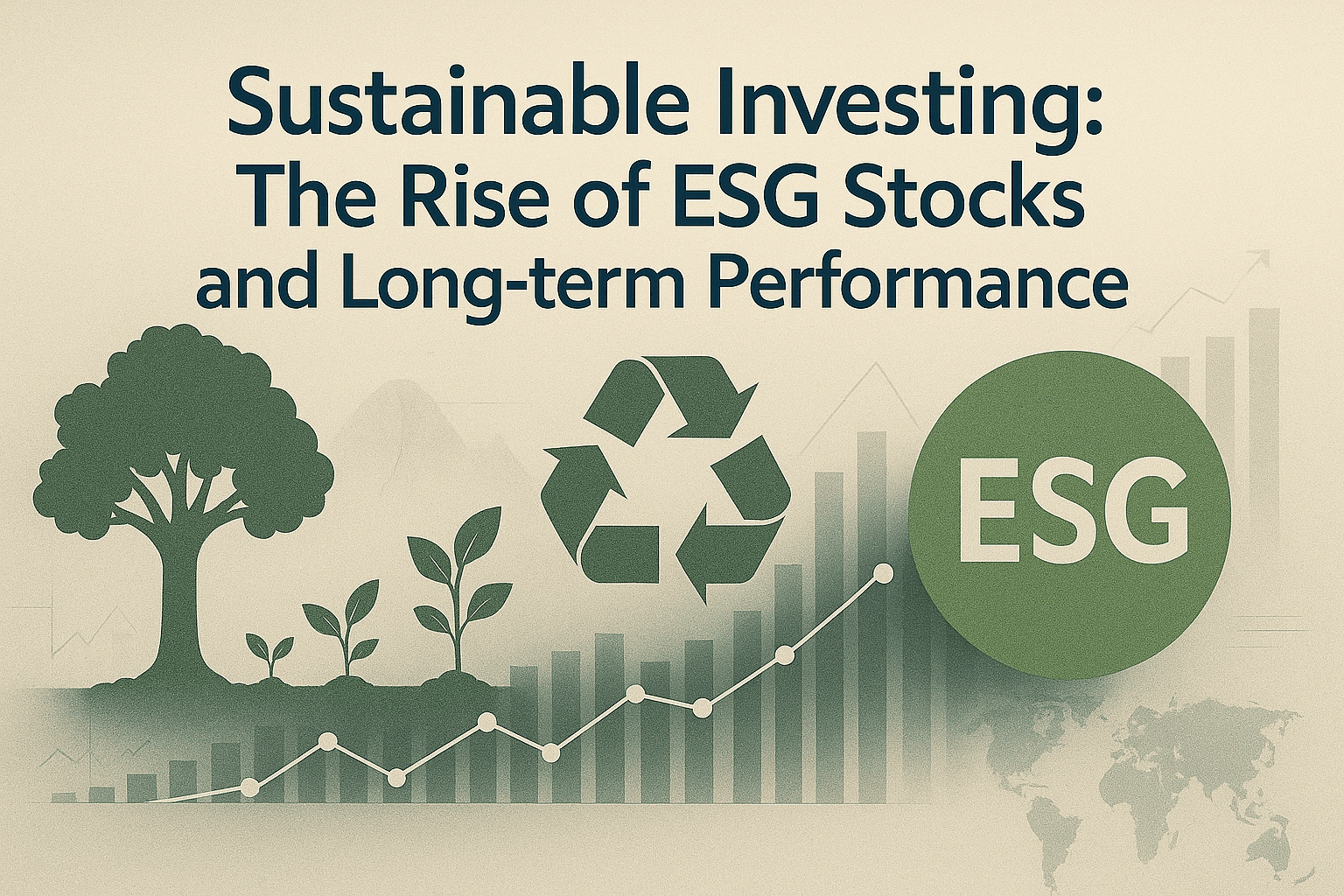 Sustainable Investing:
The Rise of ESG Stocks
and Long-term Performance

ESG